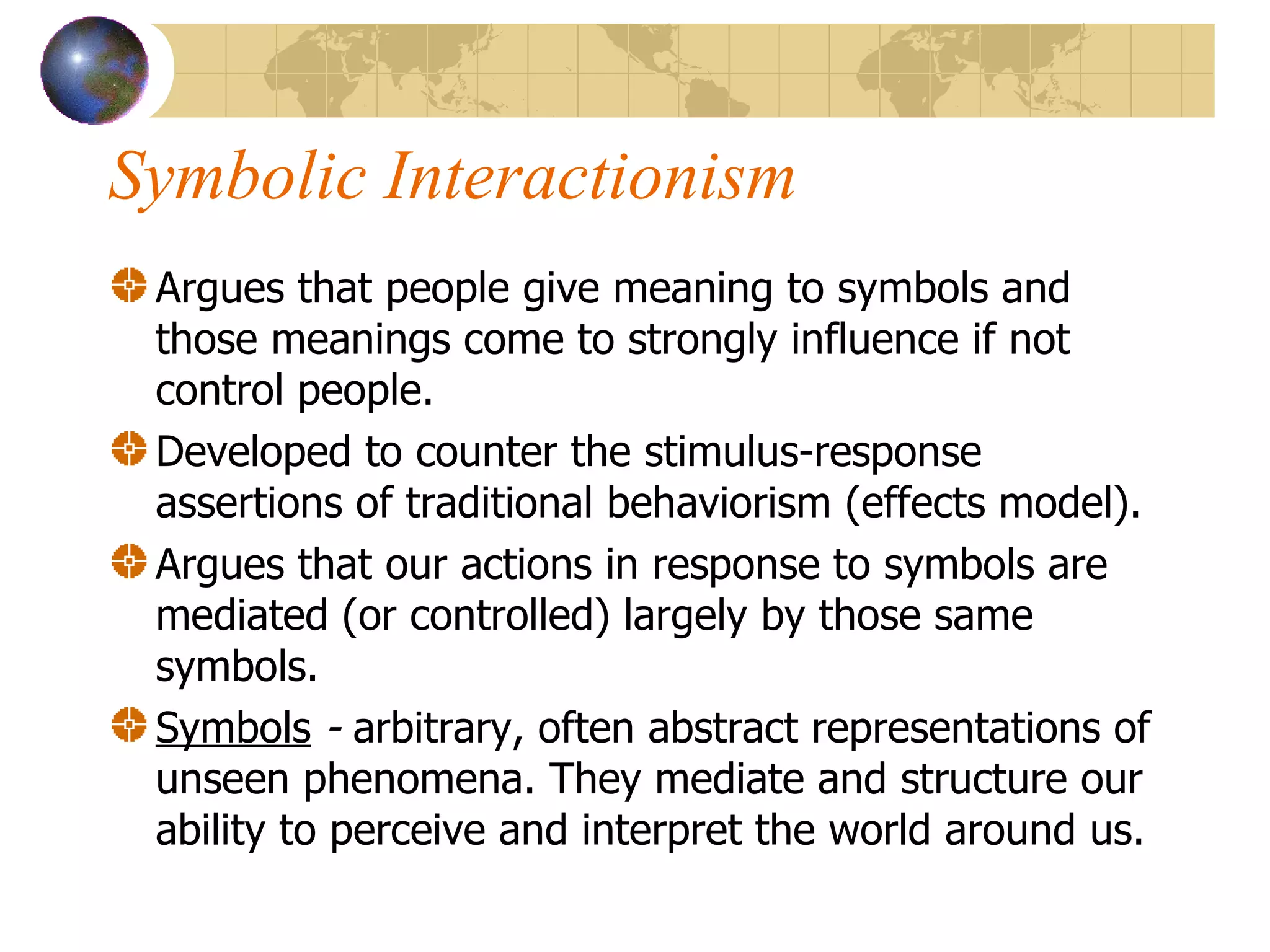 Symbolic Interactionism

Argues that people give meaning to symbols and those meanings come to strongly influence if not control people.

Developed to counter the stimulus-response assertions of traditional behaviorism (effects model).

Argues that our actions in response to symbols are mediated (or controlled) largely by those same symbols.

Symbols - arbitrary, often abstract representations of unseen phenomena. They mediate and structure our ability to perceive and interpret the world around us.